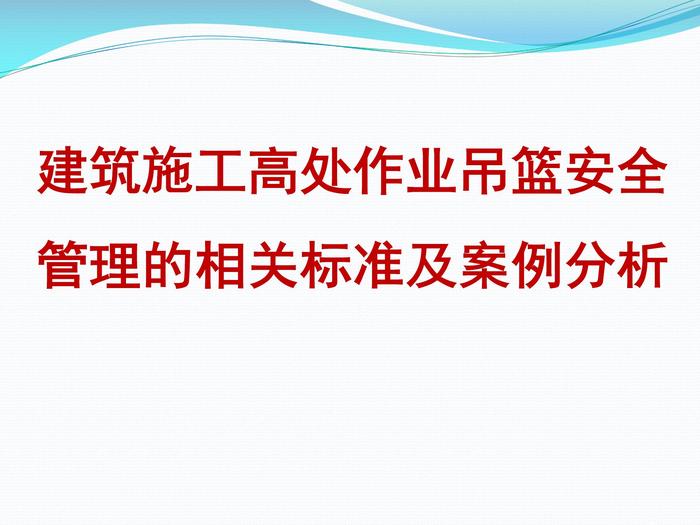 建筑施工高处作业吊篮安全管理的相关标准及案例分析